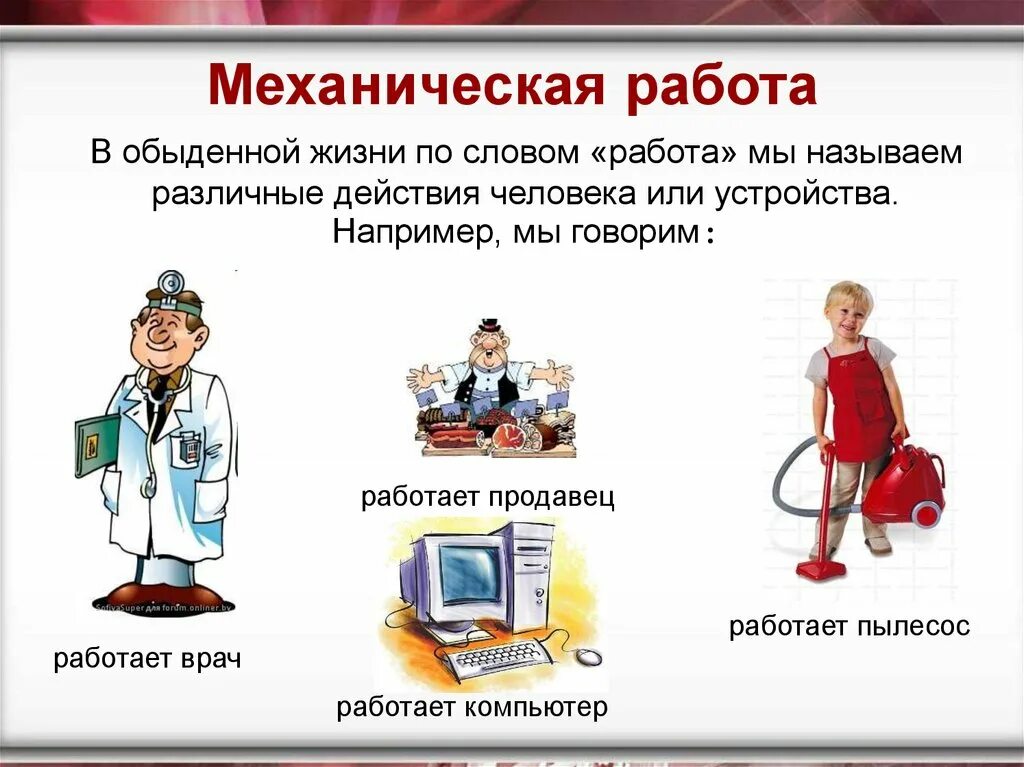 Механическая работа

В обыденной жизни по словом «работа» мы называем различные действия человека или устройства. Например, мы говорим:

SofiyaSuper для forum.onliner.by

работает врач

работает продавец

работает компьютер

работает пылесос